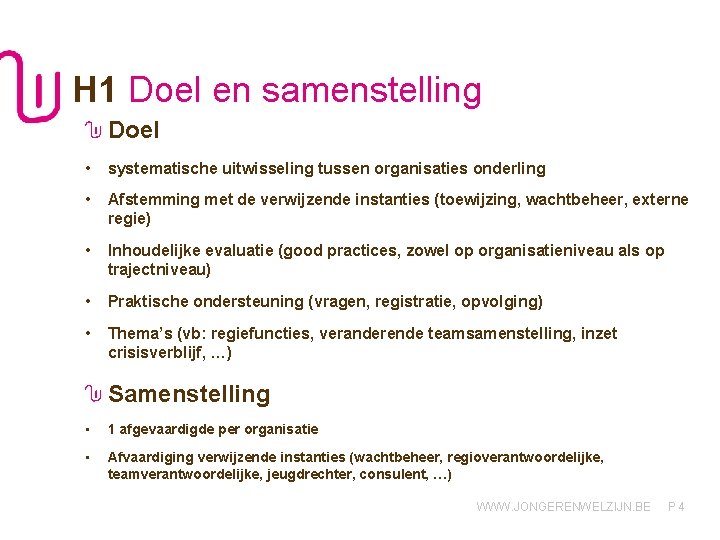 H1 Doel en samenstelling

Doel

• systematische uitwisseling tussen organisaties onderling

• Afstemming met de verwijzende instanties (toewijzing, wachtbeheer, externe regie)

• Inhoudelijke evaluatie (good practices, zowel op organisatieniveau als op trajectniveau)

• Praktische ondersteuning (vragen, registratie, opvolging)

• Thema's (vb: regiefuncties, veranderende teamsamenstelling, inzet crisisverblijf, …)

Samenstelling

• 1 afgevaardigde per organisatie

• Afvaardiging verwijzende instanties (wachtbeheer, regioverantwoordelijke, teamverantwoordelijke, jeugdrechter, consulent, …)

WWW.JONGERENWELZIJN.BE P 4